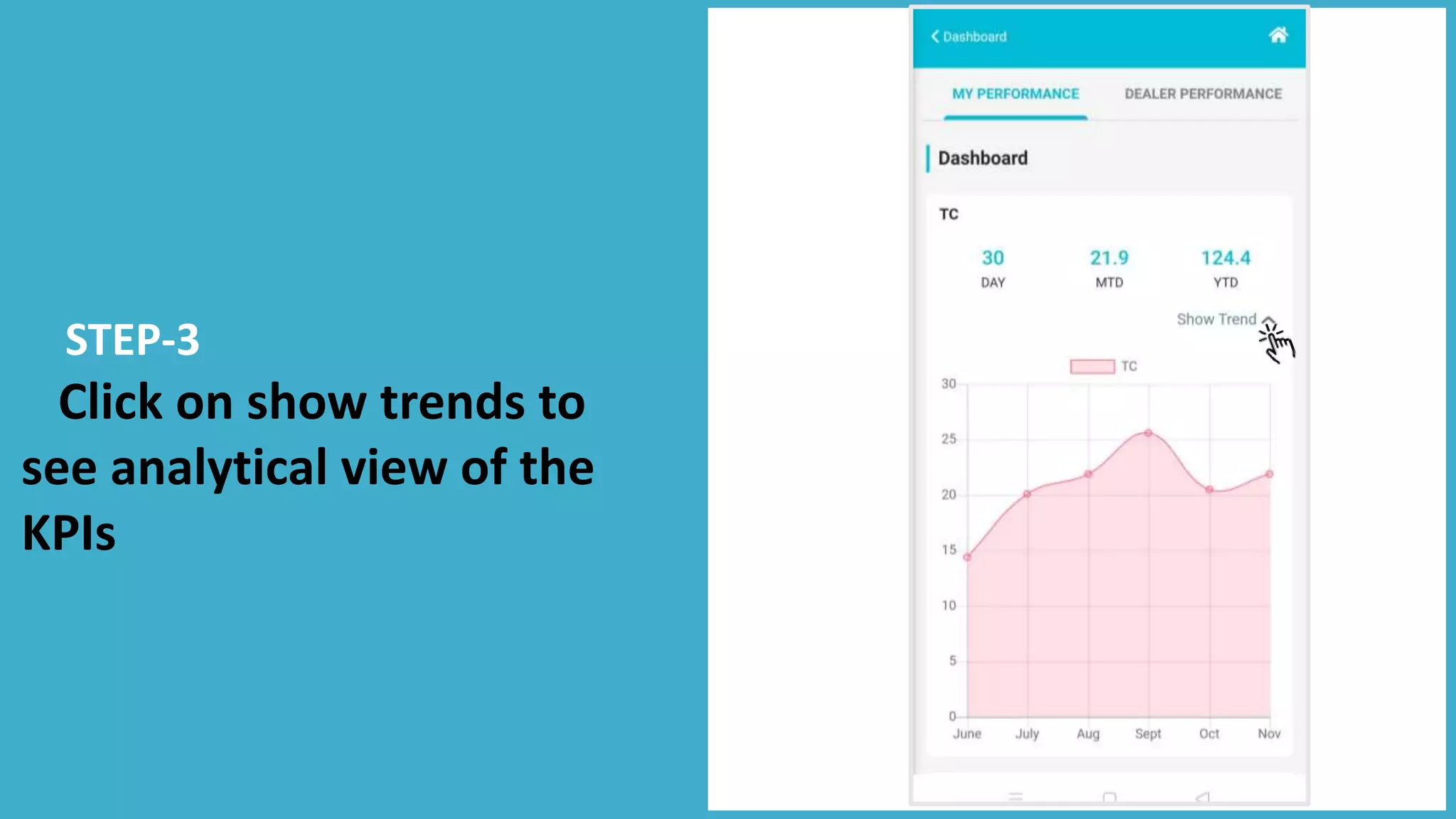 STEP-3

Click on show trends to see analytical view of the KPIs

Dashboard

MY PERFORMANCE

DEALER PERFORMANCE

Dashboard

TC

30
DAY

21.9
MTD

124.4
YTD

Show Trend

TC

30
25
20
15
10
5
0

June July Aug Sept Oct Nov